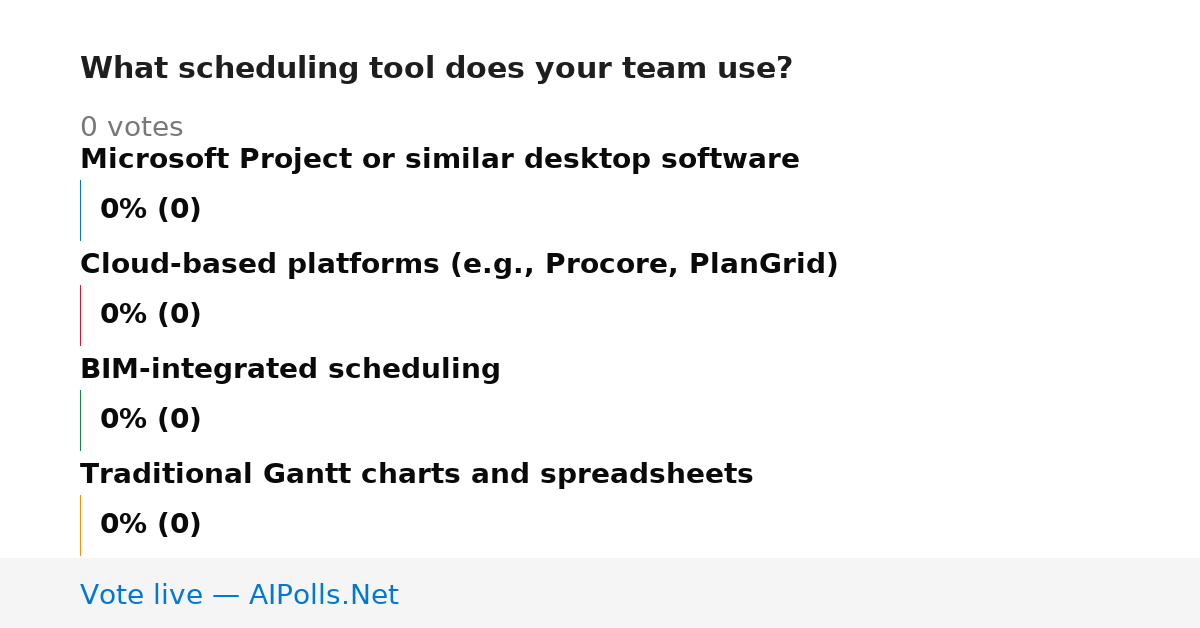 What scheduling tool does your team use?

0 votes

Microsoft Project or similar desktop software

0% (0)

Cloud-based platforms (e.g., Procore, PlanGrid)

0% (0)

BIM-integrated scheduling

0% (0)

Traditional Gantt charts and spreadsheets

0% (0)

Vote live — AIPolls.Net